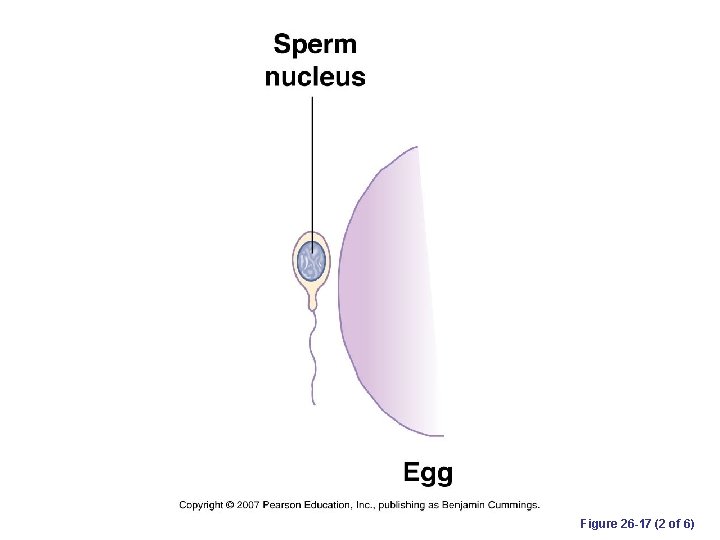 Sperm nucleus

Egg

Copyright © 2007 Pearson Education, Inc., publishing as Benjamin Cummings.

Figure 26-17 (2 of 6)